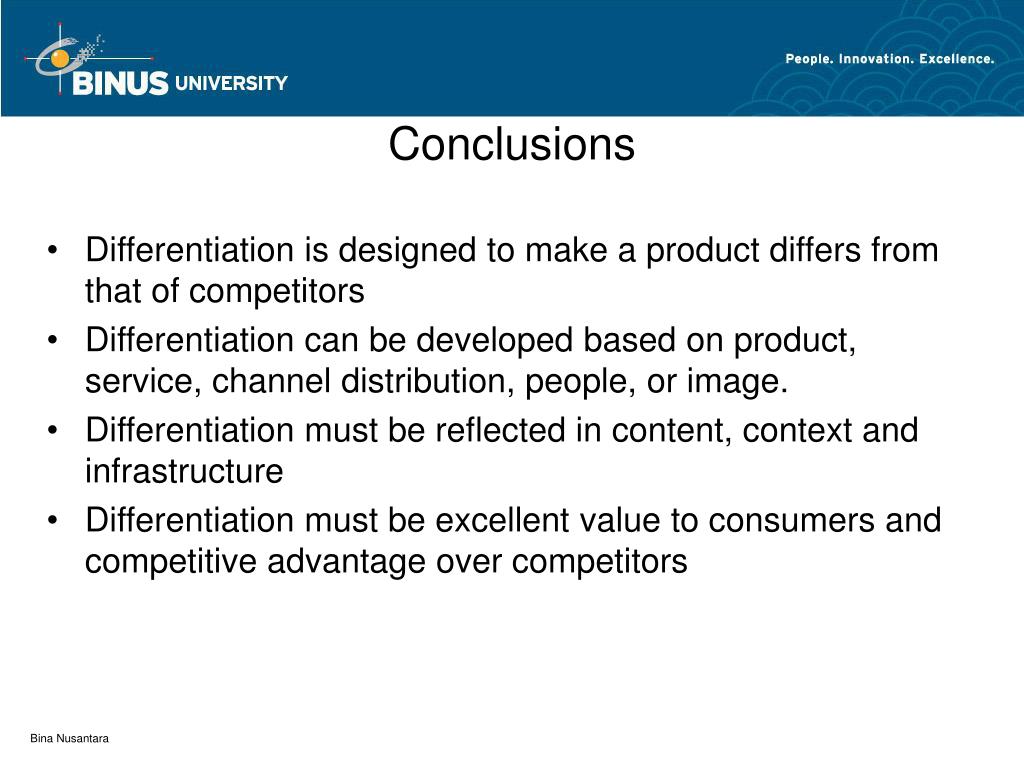 BINUS UNIVERSITY

People. Innovation. Excellence.

Conclusions

• Differentiation is designed to make a product differs from that of competitors
• Differentiation can be developed based on product, service, channel distribution, people, or image.
• Differentiation must be reflected in content, context and infrastructure
• Differentiation must be excellent value to consumers and competitive advantage over competitors

Bina Nusantara